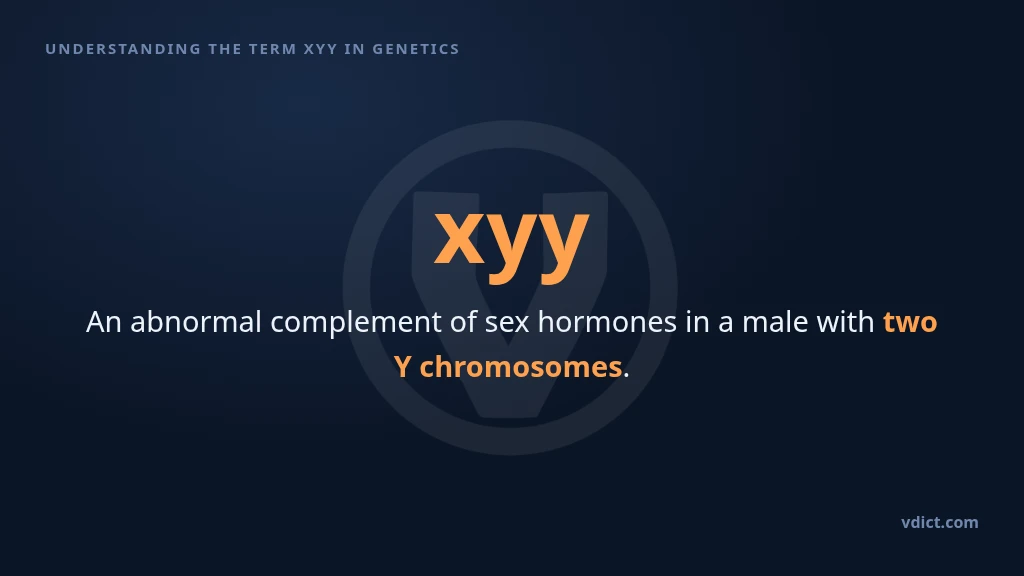 UNDERSTANDING THE TERM XYY IN GENETICS

xyy

An abnormal complement of sex hormones in a male with two Y chromosomes.

vdict.com